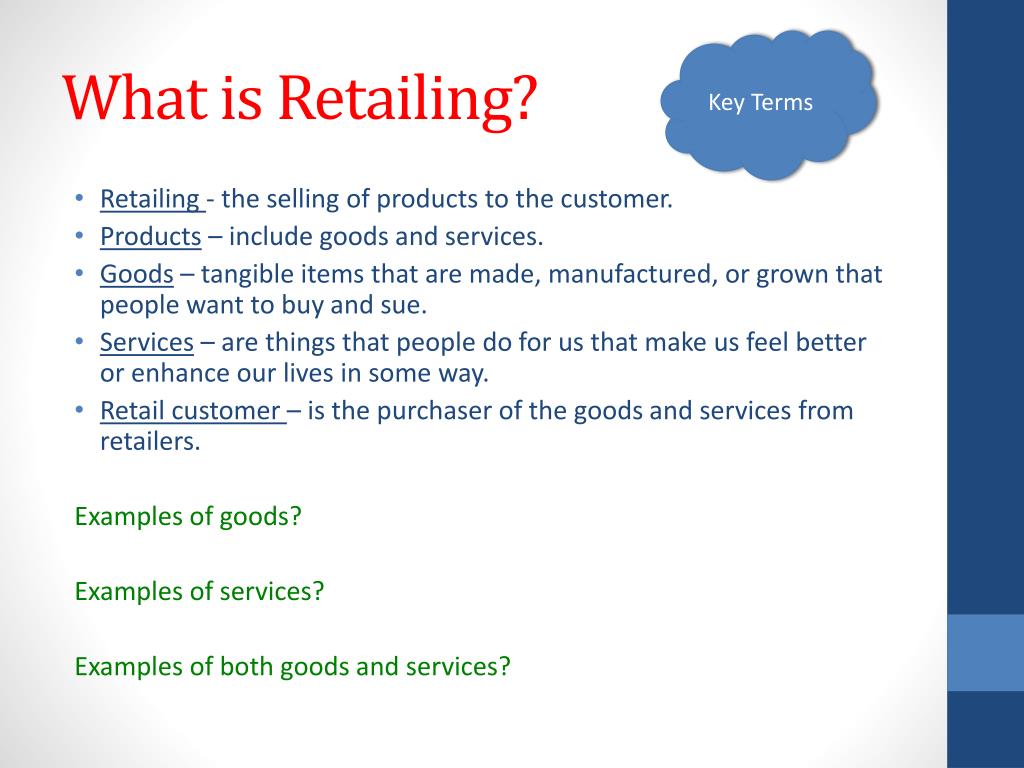 What is Retailing?

Key Terms

• Retailing - the selling of products to the customer.
• Products – include goods and services.
• Goods – tangible items that are made, manufactured, or grown that people want to buy and sue.
• Services – are things that people do for us that make us feel better or enhance our lives in some way.
• Retail customer – is the purchaser of the goods and services from retailers.

Examples of goods?

Examples of services?

Examples of both goods and services?